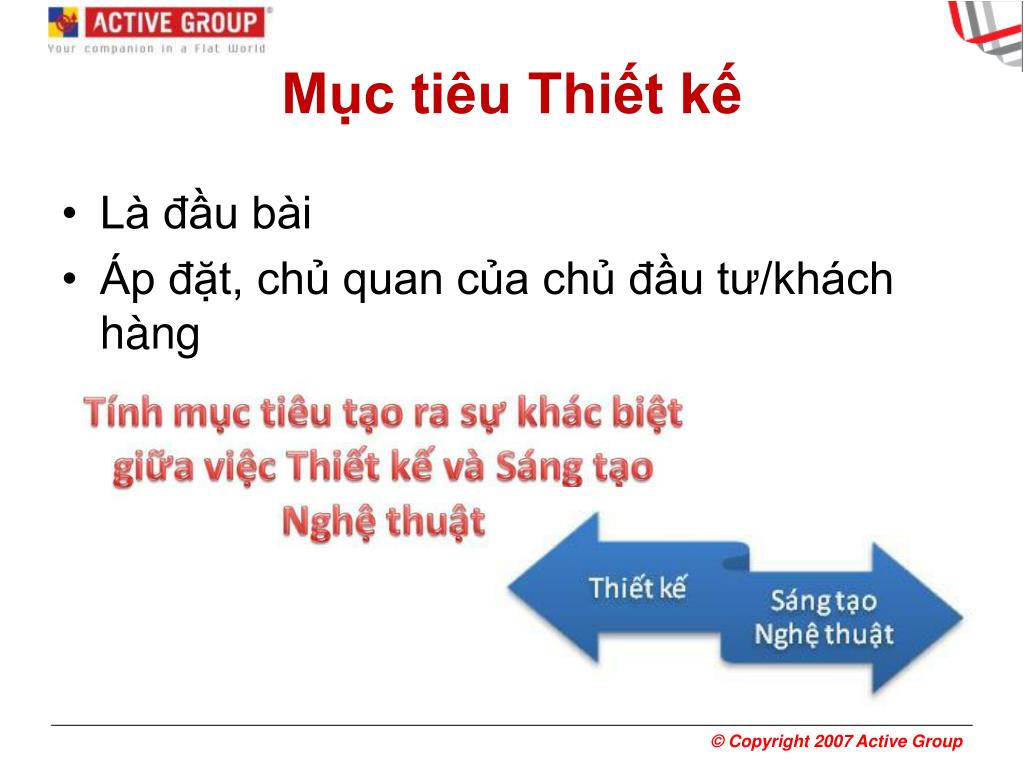 ACTIVE GROUP®
Your companion in a Flat World

Mục tiêu Thiết kế

• Là đầu bài
• Áp đặt, chủ quan của chủ đầu tư/khách hàng

Tính mục tiêu tạo ra sự khác biệt giữa việc Thiết kế và Sáng tạo Nghệ thuật

Thiết kế

Sáng tạo Nghệ thuật

© Copyright 2007 Active Group